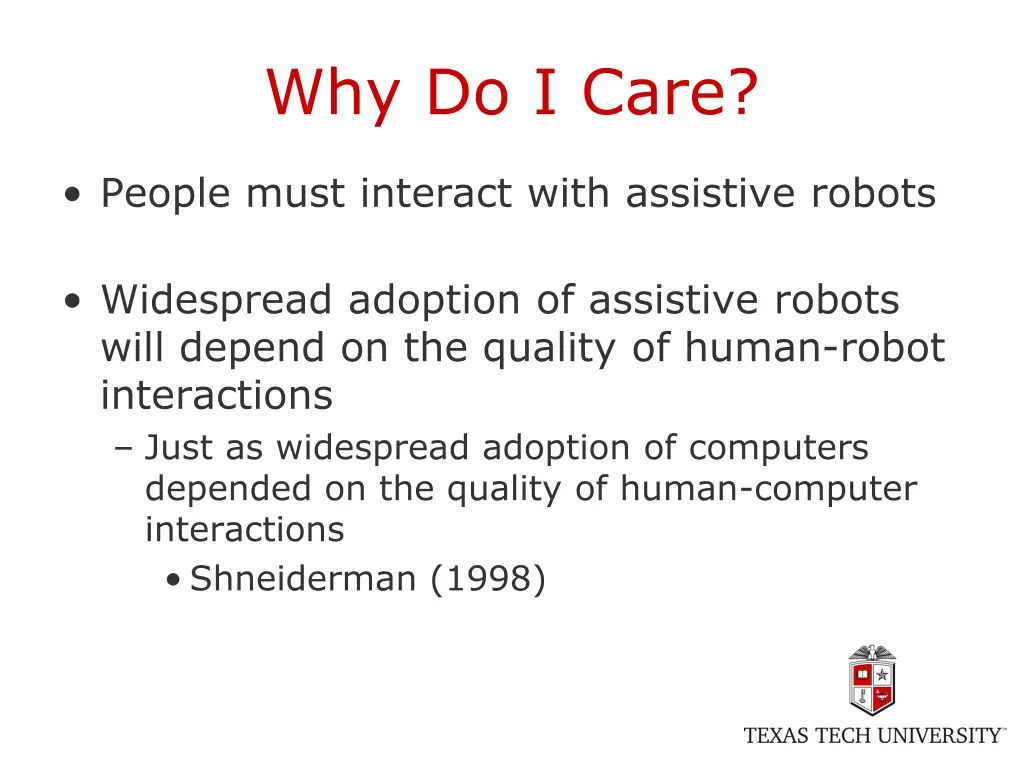 Why Do I Care?

• People must interact with assistive robots

• Widespread adoption of assistive robots will depend on the quality of human-robot interactions
– Just as widespread adoption of computers depended on the quality of human-computer interactions
• Shneiderman (1998)

TEXAS TECH UNIVERSITY™